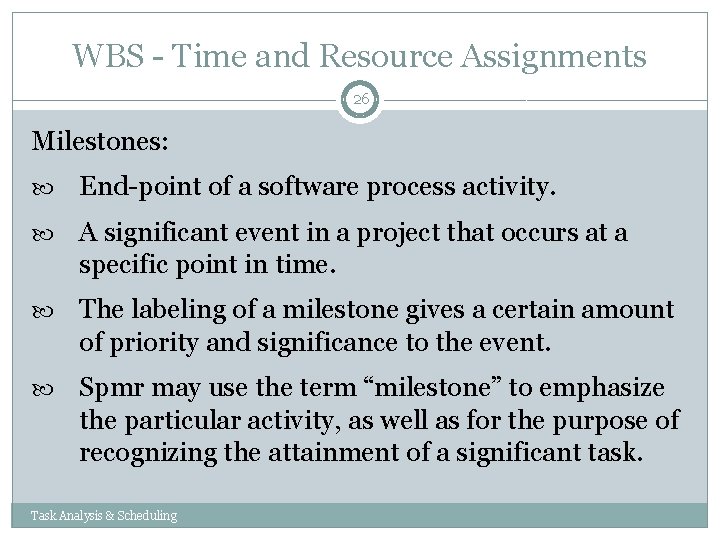 WBS - Time and Resource Assignments

26

Milestones:

End-point of a software process activity.

A significant event in a project that occurs at a specific point in time.

The labeling of a milestone gives a certain amount of priority and significance to the event.

Spmr may use the term “milestone” to emphasize the particular activity, as well as for the purpose of recognizing the attainment of a significant task.

Task Analysis & Scheduling